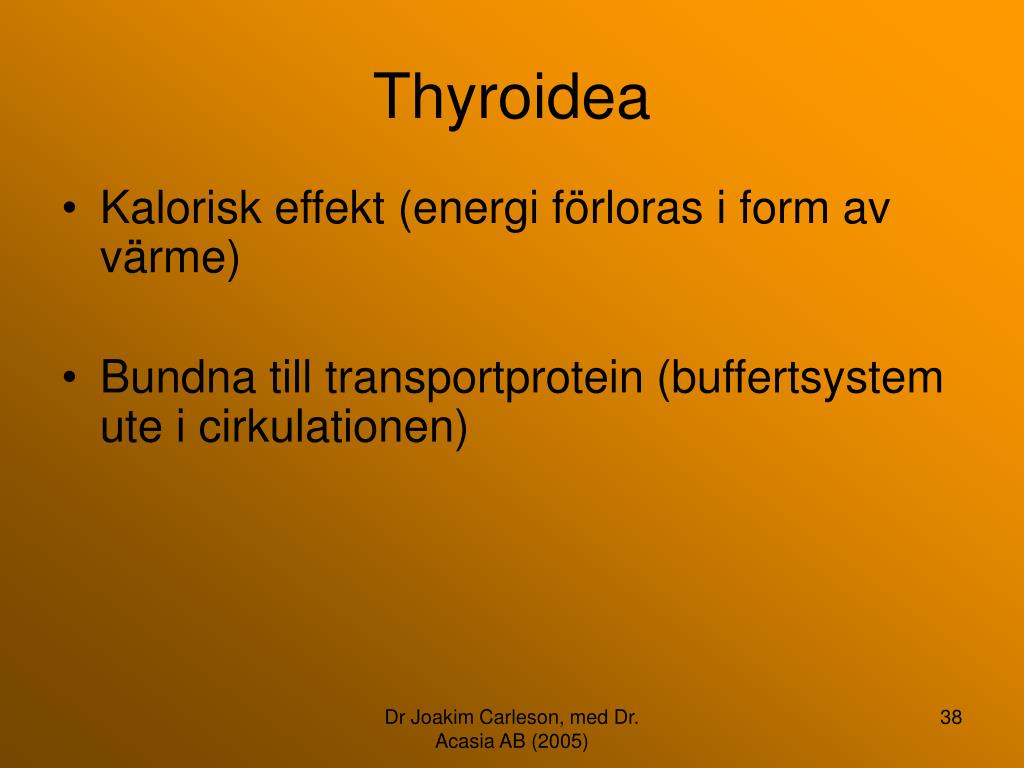 Thyroidea

• Kalorisk effekt (energi förloras i form av värme)

• Bundna till transportprotein (buffertsystem ute i cirkulationen)

Dr Joakim Carleson, med Dr. Acasia AB (2005)

38